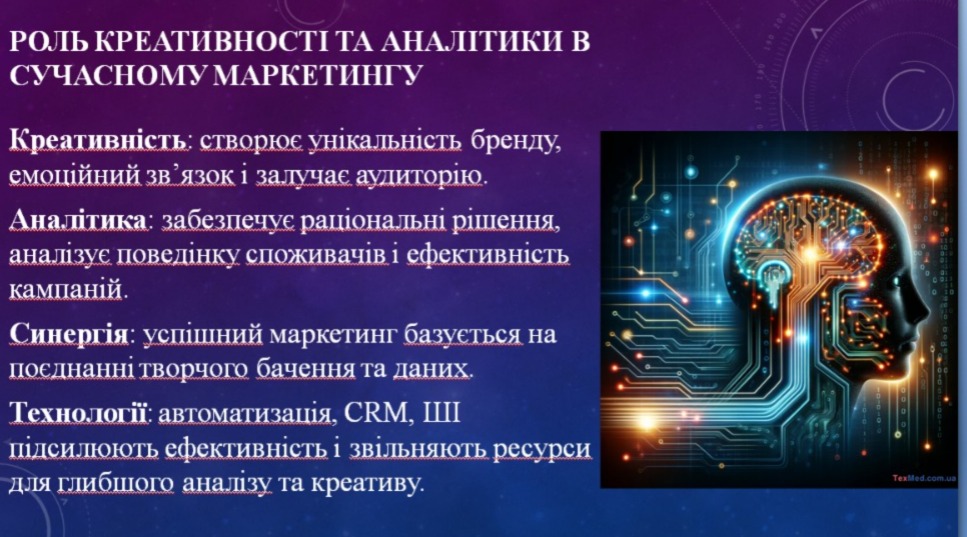 РОЛЬ КРЕАТИВНОСТІ ТА АНАЛІТИКИ В СУЧАСНОМУ МАРКЕТИНГУ

Креативність: створює унікальність бренду, емоційний зв'язок і залучає аудиторію.

Аналітика: забезпечує раціональні рішення, аналізує поведінку споживачів і ефективність кампаній.

Синергія: успішний маркетинг базується на поєднанні творчого бачення та даних.

Технології: автоматизація, CRM, ШІ підсилюють ефективність і звільняють ресурси для глибшого аналізу та креативу.

TexMed.com.ua